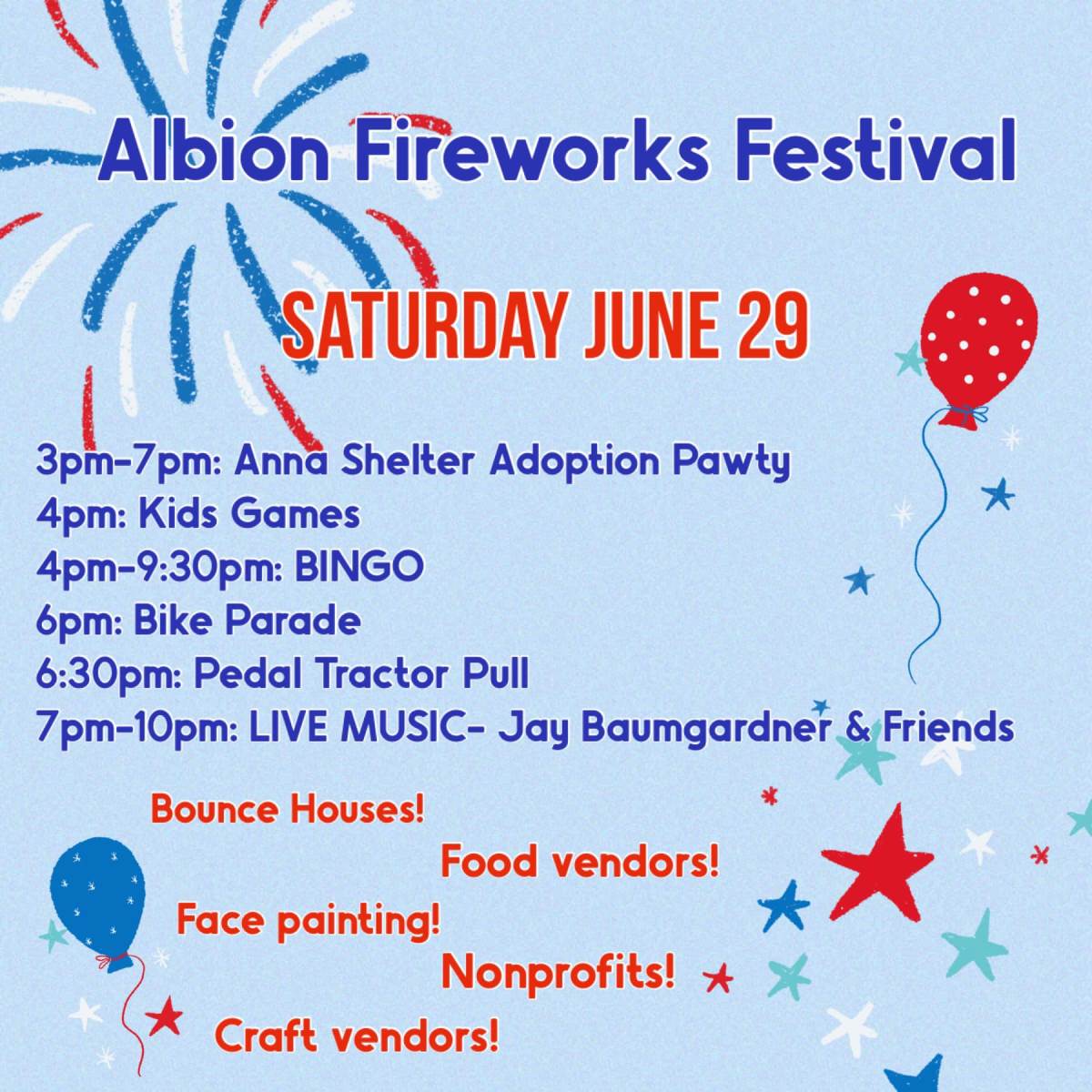 Albion Fireworks Festival

SATURDAY JUNE 29

3pm-7pm: Anna Shelter Adoption Pawty
4pm: Kids Games
4pm-9:30pm: BINGO
6pm: Bike Parade
6:30pm: Pedal Tractor Pull
7pm-10pm: LIVE MUSIC- Jay Baumgardner & Friends

Bounce Houses!
Food vendors!
Face painting!
Nonprofits!
Craft vendors!